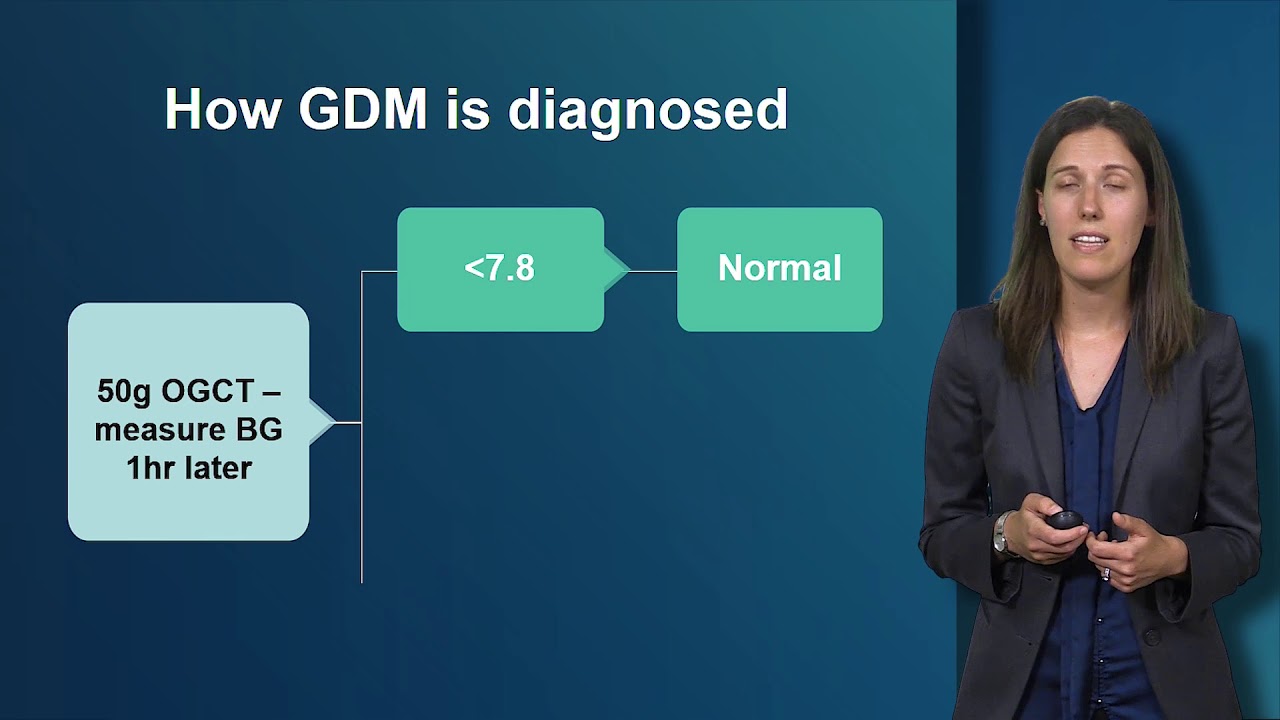 How GDM is diagnosed

50g OGCT – measure BG 1hr later

<7.8

Normal